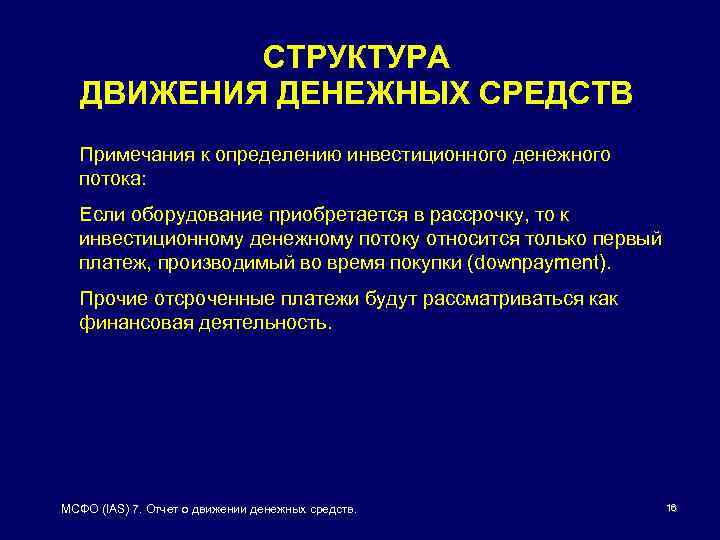 СТРУКТУРА
ДВИЖЕНИЯ ДЕНЕЖНЫХ СРЕДСТВ

Примечания к определению инвестиционного денежного потока:

Если оборудование приобретается в рассрочку, то к инвестиционному денежному потоку относится только первый платеж, производимый во время покупки (downpayment).

Прочие отсроченные платежи будут рассматриваться как финансовая деятельность.

МСФО (IAS) 7. Отчет о движении денежных средств.

16